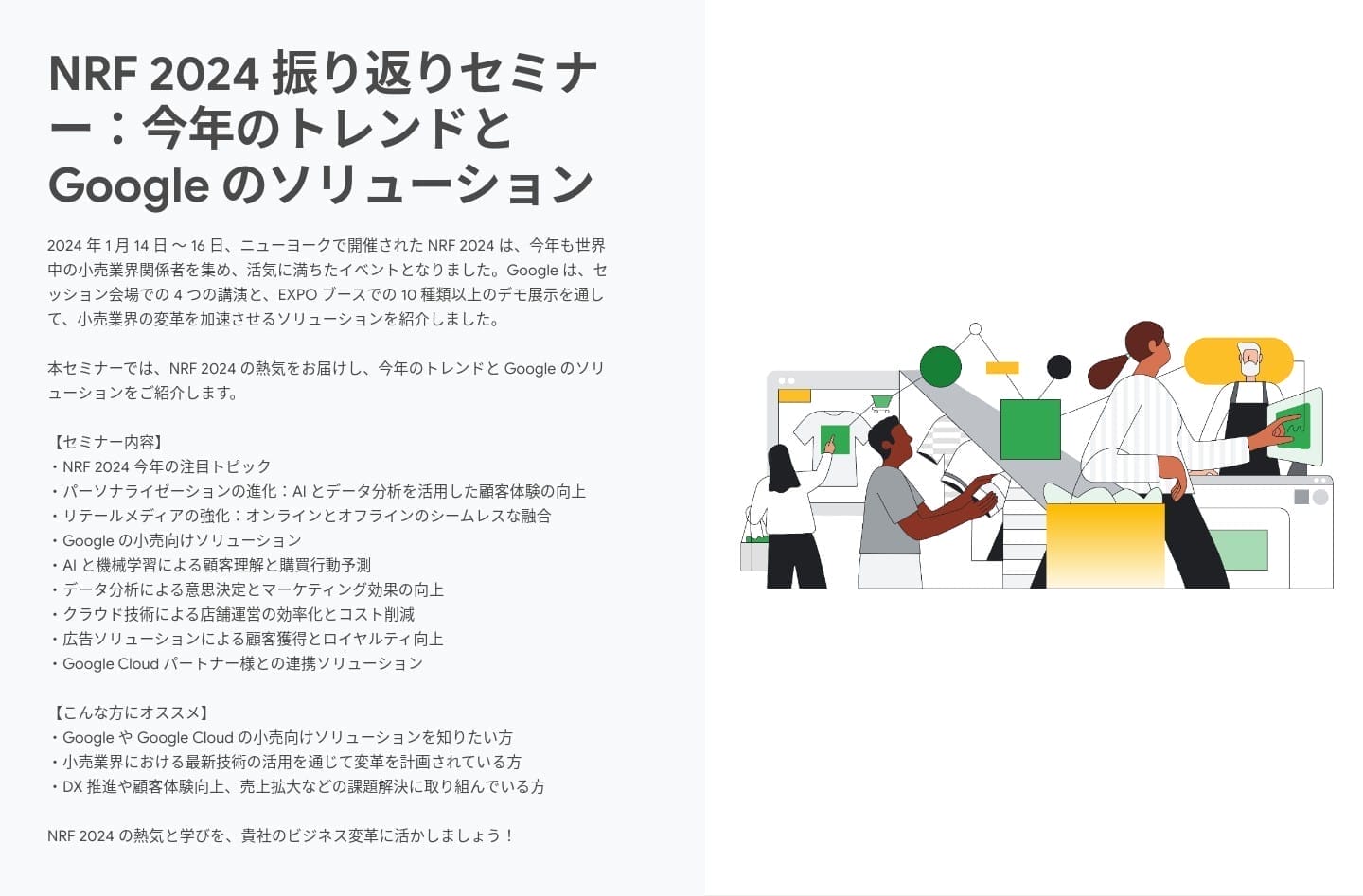 NRF 2024 振り返りセミナー：今年のトレンドと Google のソリューション

2024 年 1 月 14 日 ～ 16 日、ニューヨークで開催された NRF 2024 は、今年も世界中の小売業界関係者を集め、活気に満ちたイベントとなりました。Google は、セッション会場での 4 つの講演と、EXPO ブースでの 10 種類以上のデモ展示を通して、小売業界の変革を加速させるソリューションを紹介しました。

本セミナーでは、NRF 2024 の熱気をお届けし、今年のトレンドと Google のソリューションをご紹介します。

【セミナー内容】
・NRF 2024 今年の注目トピック
・パーソナライゼーションの進化：AI とデータ分析を活用した顧客体験の向上
・リテールメディアの強化：オンラインとオフラインのシームレスな融合
・Google の小売向けソリューション
・AI と機械学習による顧客理解と購買行動予測
・データ分析による意思決定とマーケティング効果の向上
・クラウド技術による店舗運営の効率化とコスト削減
・広告ソリューションによる顧客獲得とロイヤルティ向上
・Google Cloud パートナー様との連携ソリューション

【こんな方にオススメ】
・Google や Google Cloud の小売向けソリューションを知りたい方
・小売業界における最新技術の活用を通じて変革を計画されている方
・DX 推進や顧客体験向上、売上拡大などの課題解決に取り組んでいる方

NRF 2024 の熱気と学びを、貴社のビジネス変革に活かしましょう！